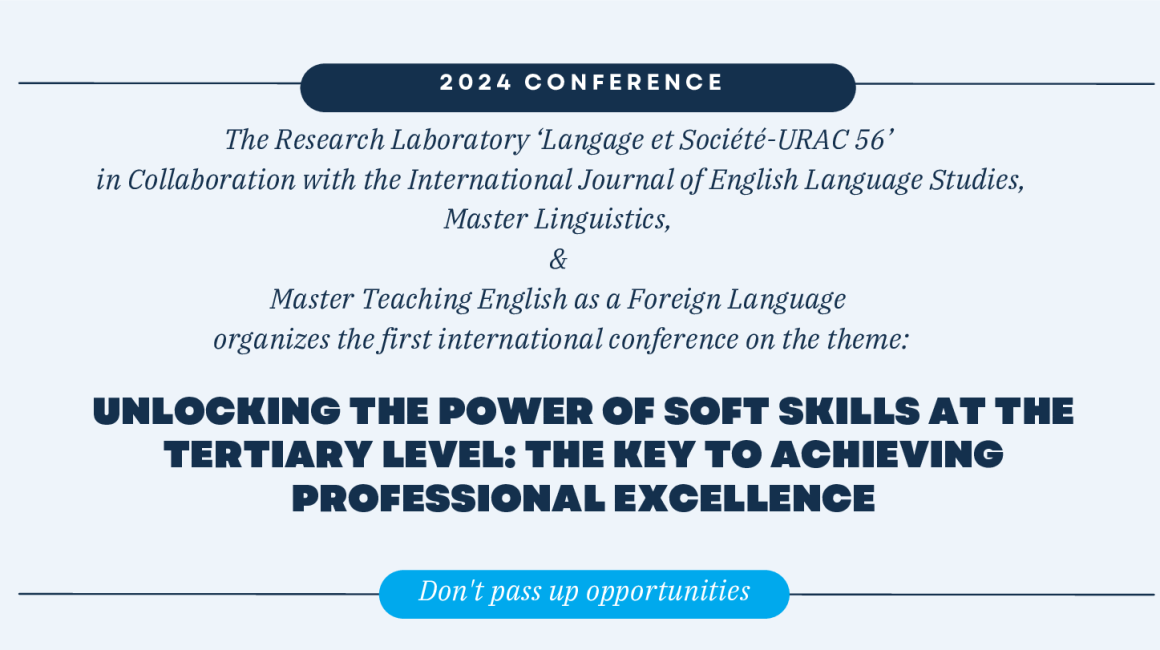 2024 CONFERENCE

The Research Laboratory ‘Langage et Société-URAC 56’ in Collaboration with the International Journal of English Language Studies, Master Linguistics,
&
Master Teaching English as a Foreign Language organizes the first international conference on the theme:

UNLOCKING THE POWER OF SOFT SKILLS AT THE TERTIARY LEVEL: THE KEY TO ACHIEVING PROFESSIONAL EXCELLENCE

Don't pass up opportunities